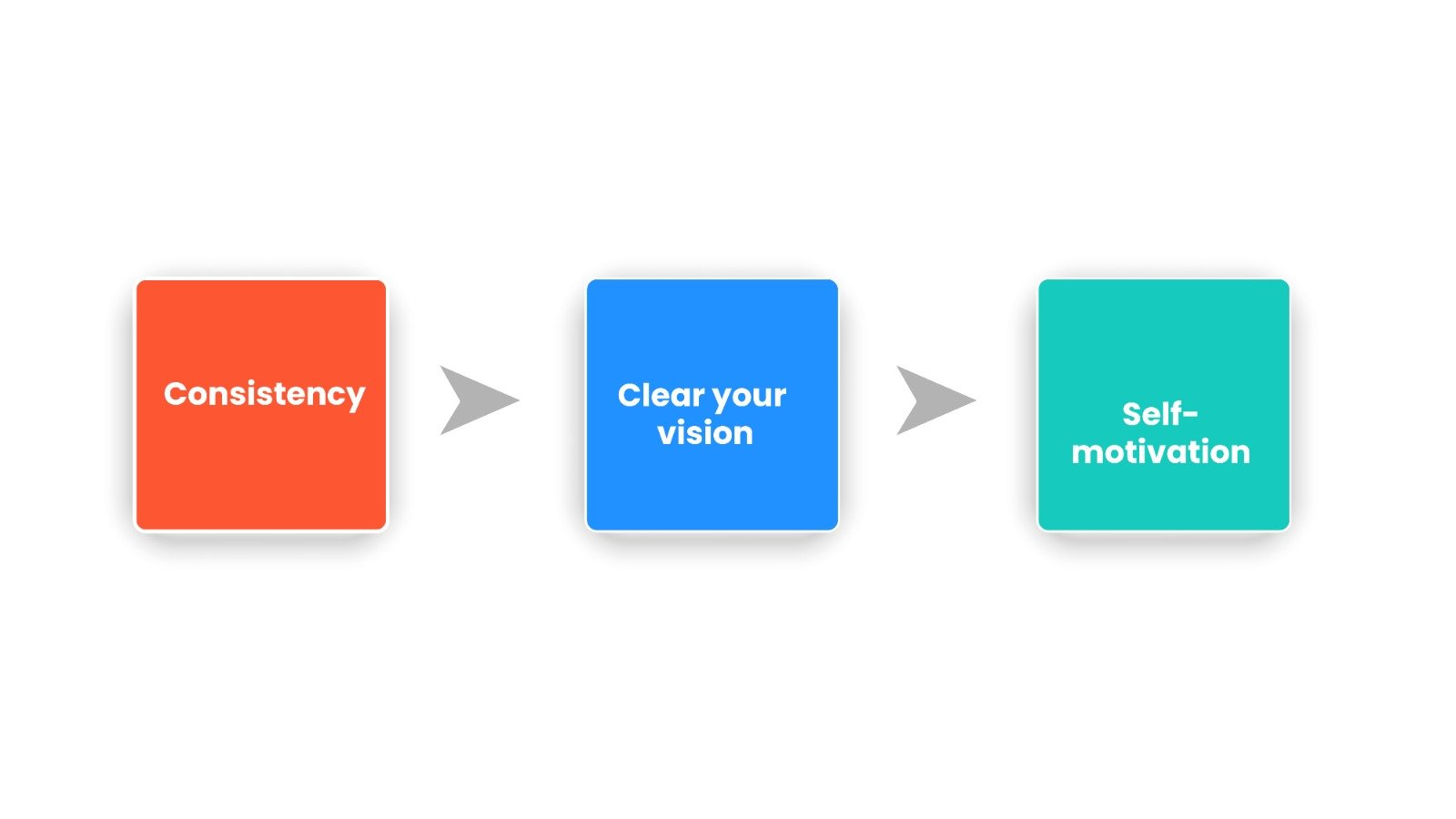 Consistency

Clear your vision

Self-motivation